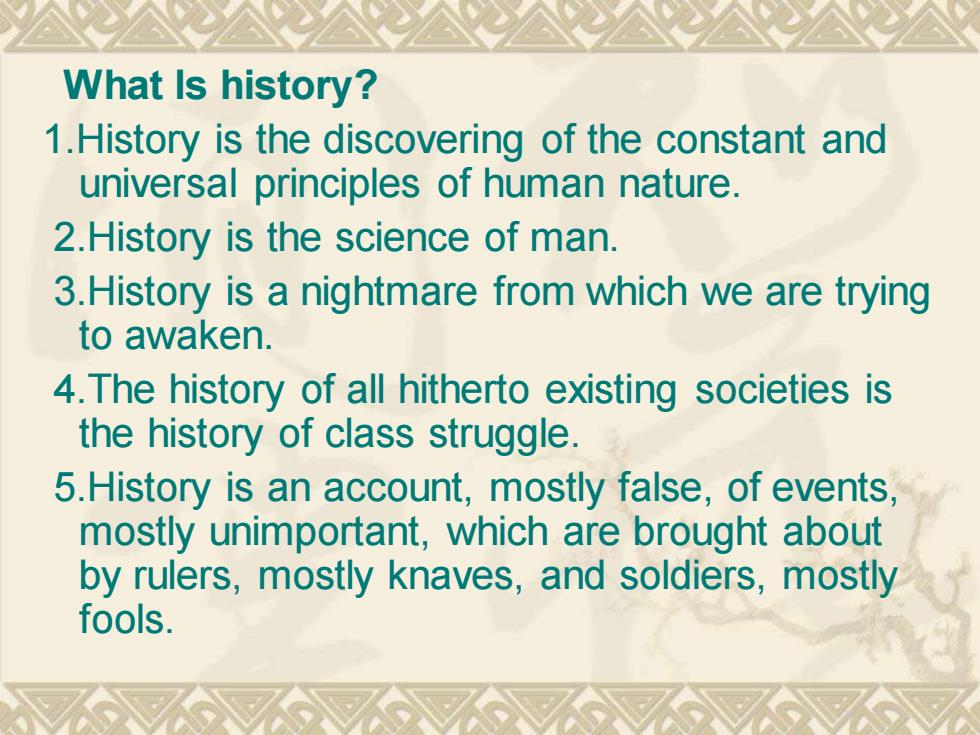 What Is history?

1.History is the discovering of the constant and universal principles of human nature.

2.History is the science of man.

3.History is a nightmare from which we are trying to awaken.

4.The history of all hitherto existing societies is the history of class struggle.

5.History is an account, mostly false, of events, mostly unimportant, which are brought about by rulers, mostly knaves, and soldiers, mostly fools.